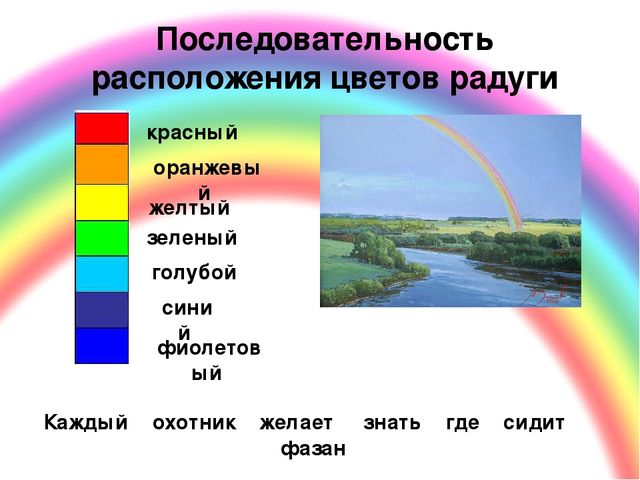 Последовательность расположения цветов радуги

красный

оранжевый

желтый

зеленый

голубой

синий

фиолетовый

Каждый охотник желает знать где сидит фазан